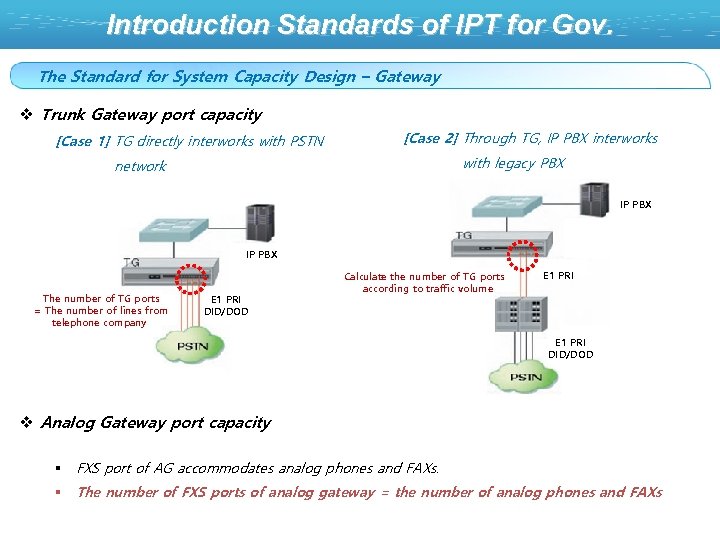 Introduction Standards of IPT for Gov.

The Standard for System Capacity Design – Gateway

❖ Trunk Gateway port capacity

[Case 1] TG directly interworks with PSTN network

IP PBX

TG

The number of TG ports = The number of lines from telephone company

E1 PRI DID/DOD

PSTN

[Case 2] Through TG, IP PBX interworks with legacy PBX

IP PBX

TG

Calculate the number of TG ports according to traffic volume

E1 PRI

E1 PRI DID/DOD

PSTN

❖ Analog Gateway port capacity

▪ FXS port of AG accommodates analog phones and FAXs.

▪ The number of FXS ports of analog gateway = the number of analog phones and FAXs